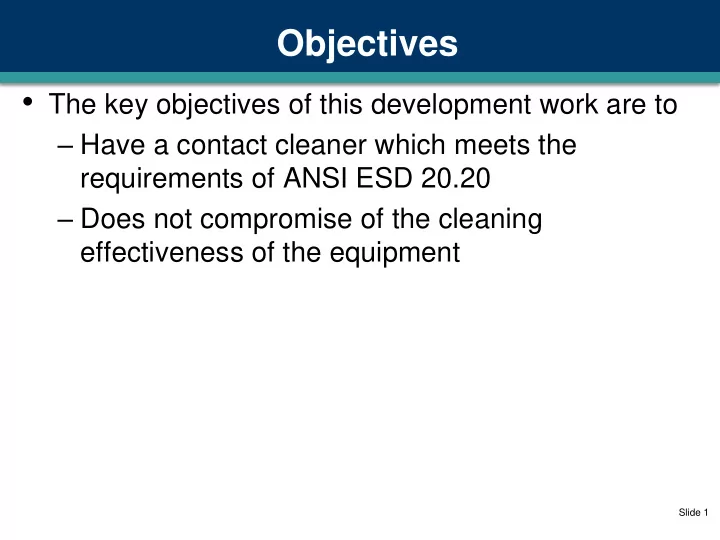 Objectives

• The key objectives of this development work are to
– Have a contact cleaner which meets the requirements of ANSI ESD 20.20
– Does not compromise of the cleaning effectiveness of the equipment

Slide 1